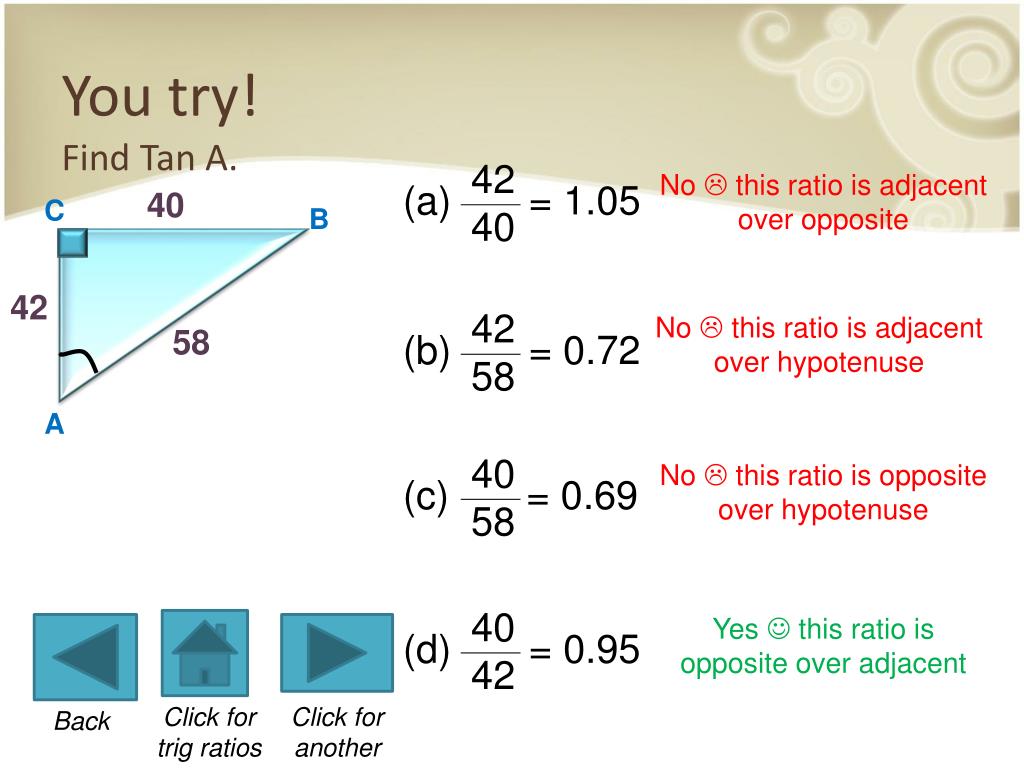 You try!
Find Tan A.

C 40 B
42
58
A

(a) $\frac{42}{40} = 1.05$

No ☹ this ratio is adjacent over opposite

(b) $\frac{42}{58} = 0.72$

No ☹ this ratio is adjacent over hypotenuse

(c) $\frac{40}{58} = 0.69$

No ☹ this ratio is opposite over hypotenuse

(d) $\frac{40}{42} = 0.95$

Yes ☺ this ratio is opposite over adjacent

Back

Click for trig ratios

Click for another